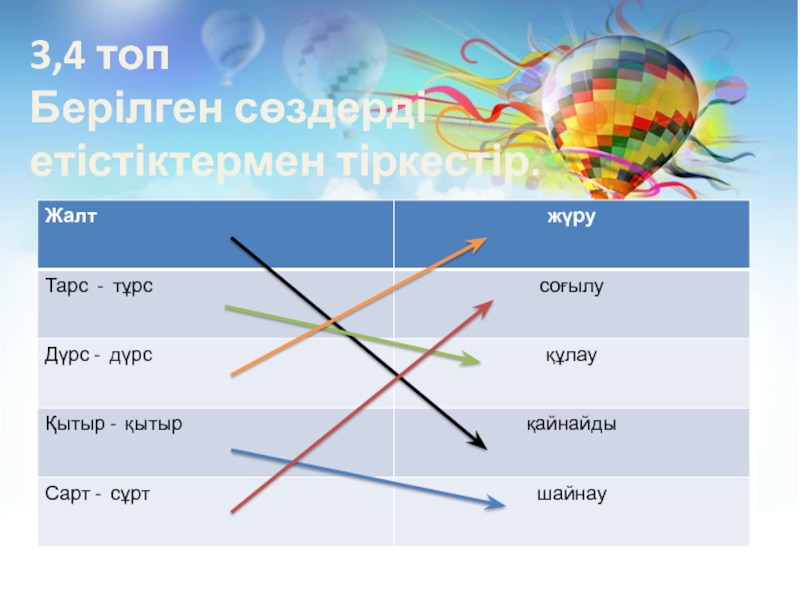 3,4 топ
Берілген сөздерді етістіктермен тіркестір.

| Жалт | жүру |
|---|---|
| Тарс - тұрс | соғылу |
| Дүрс - дүрс | құлау |
| Қытыр - қытыр | қайнайды |
| Сарт - сұрт | шайнау |